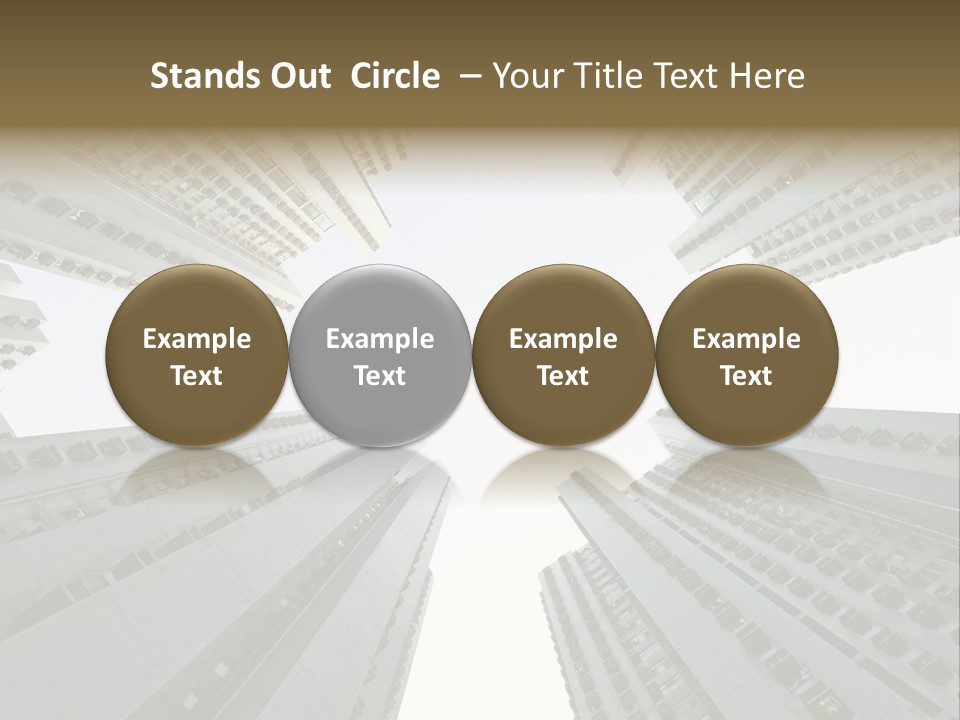 Stands Out Circle – Your Title Text Here

Example Text

Example Text

Example Text

Example Text